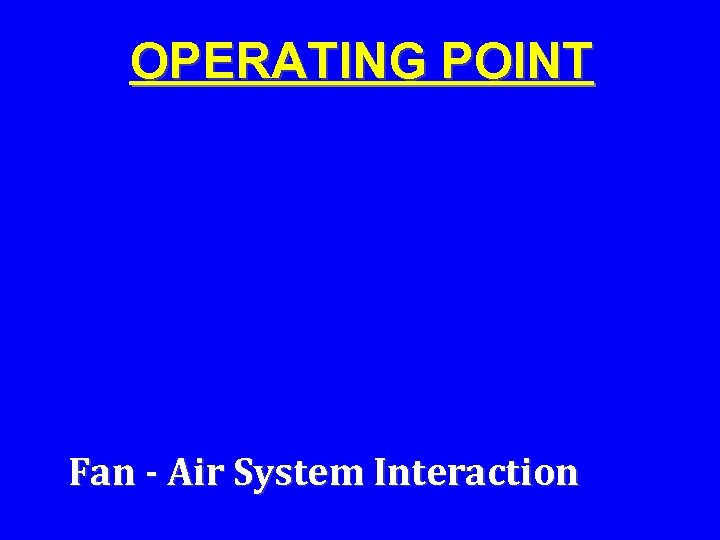 OPERATING POINT

Fan - Air System Interaction